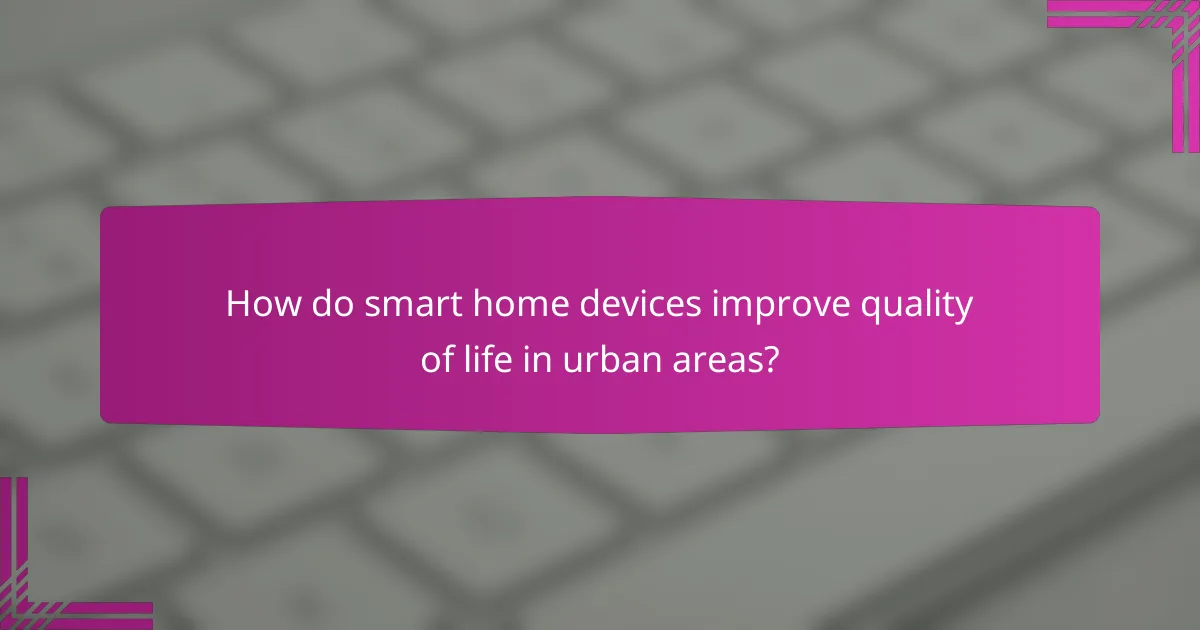 How do smart home devices improve quality of life in urban areas?